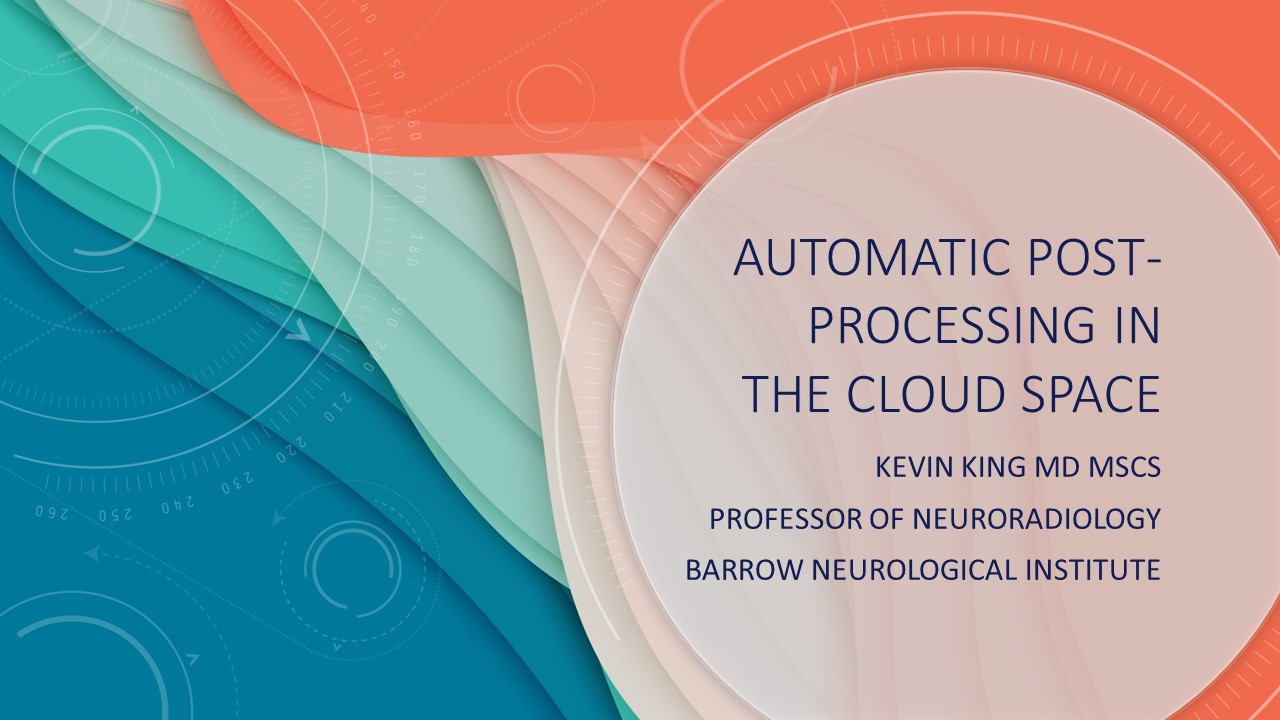 AUTOMATIC POST-PROCESSING IN THE CLOUD SPACE

KEVIN KING MD MSCS

PROFESSOR OF NEURORADIOLOGY

BARROW NEUROLOGICAL INSTITUTE